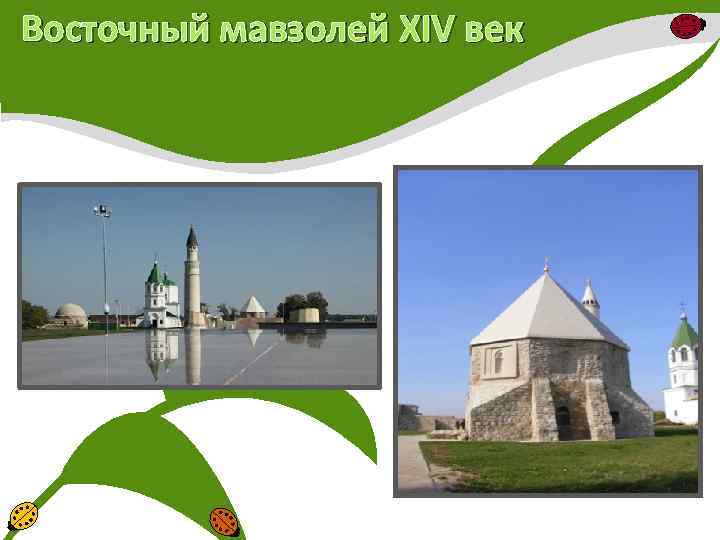 Восточный мавзолей XIV век